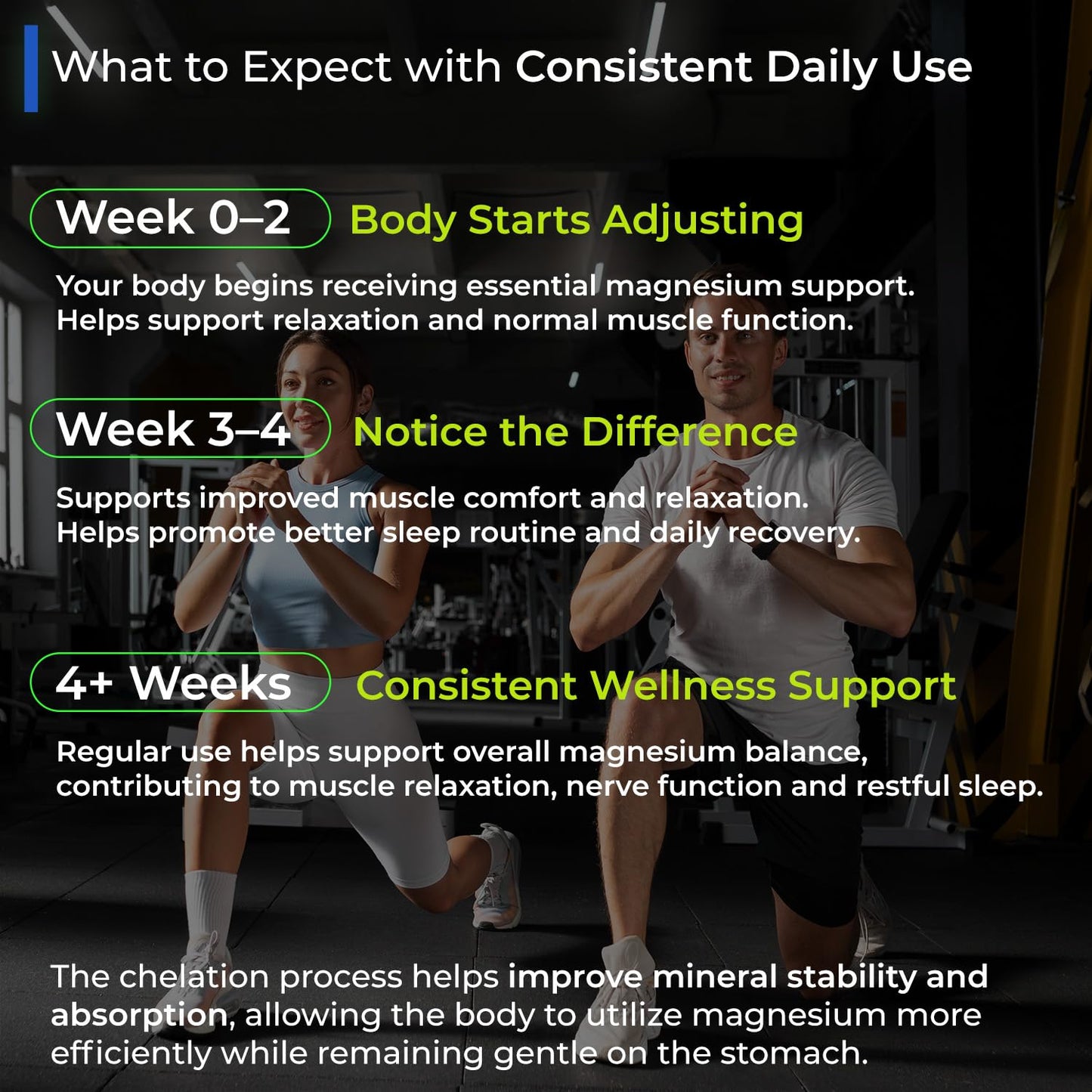 What to Expect with Consistent Daily Use

Week 0–2 Body Starts Adjusting

Your body begins receiving essential magnesium support. Helps support relaxation and normal muscle function.

Week 3–4 Notice the Difference

Supports improved muscle comfort and relaxation. Helps promote better sleep routine and daily recovery.

4+ Weeks Consistent Wellness Support

Regular use helps support overall magnesium balance, contributing to muscle relaxation, nerve function and restful sleep.

The chelation process helps improve mineral stability and absorption, allowing the body to utilize magnesium more efficiently while remaining gentle on the stomach.